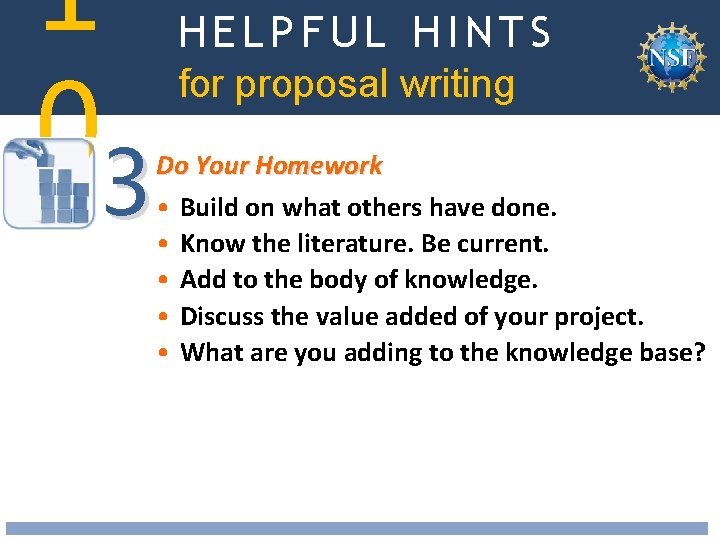 HELPFUL HINTS
for proposal writing

NSF

3 Do Your Homework

• Build on what others have done.
• Know the literature. Be current.
• Add to the body of knowledge.
• Discuss the value added of your project.
• What are you adding to the knowledge base?